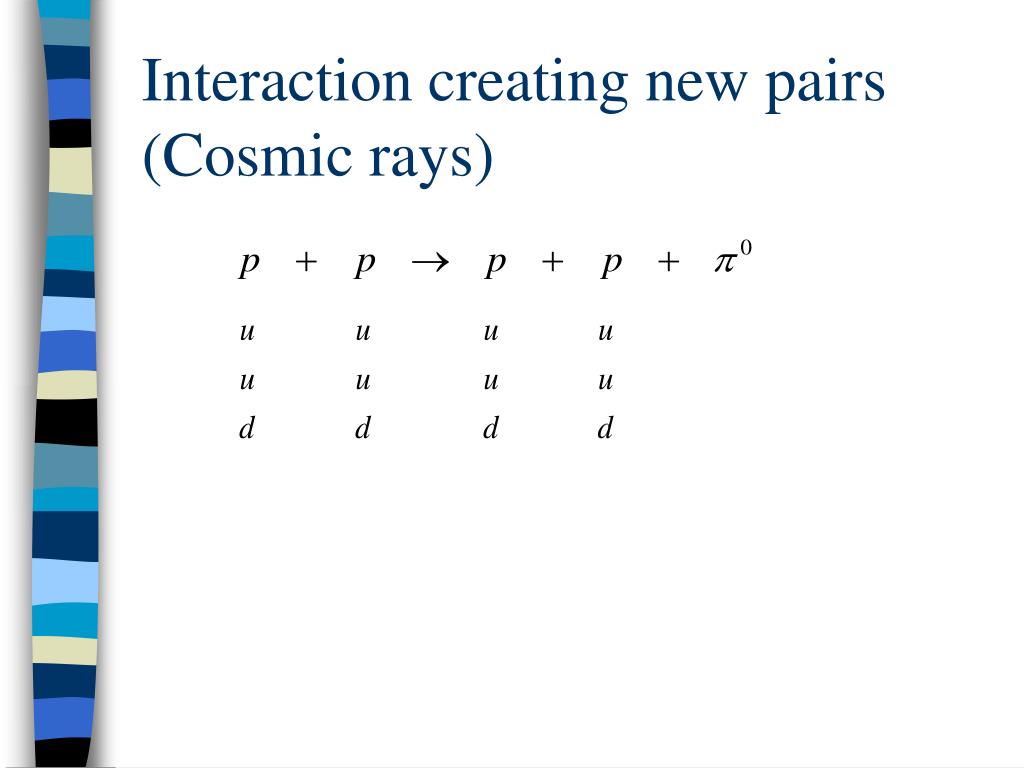 Interaction creating new pairs (Cosmic rays)

$p + p \rightarrow p + p + \pi^0$

$u \quad u \quad u \quad u$

$u \quad u \quad u \quad u$

$d \quad d \quad d \quad d$